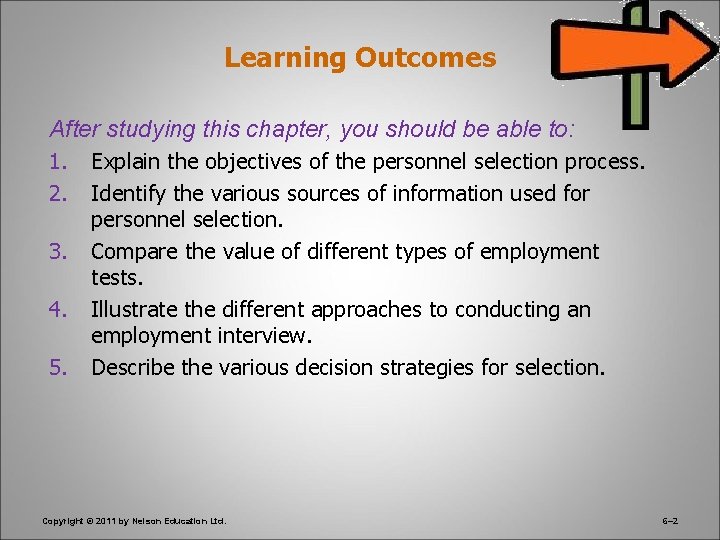 Learning Outcomes

After studying this chapter, you should be able to:

1. Explain the objectives of the personnel selection process.
2. Identify the various sources of information used for personnel selection.
3. Compare the value of different types of employment tests.
4. Illustrate the different approaches to conducting an employment interview.
5. Describe the various decision strategies for selection.

Copyright © 2011 by Nelson Education Ltd.

6–2